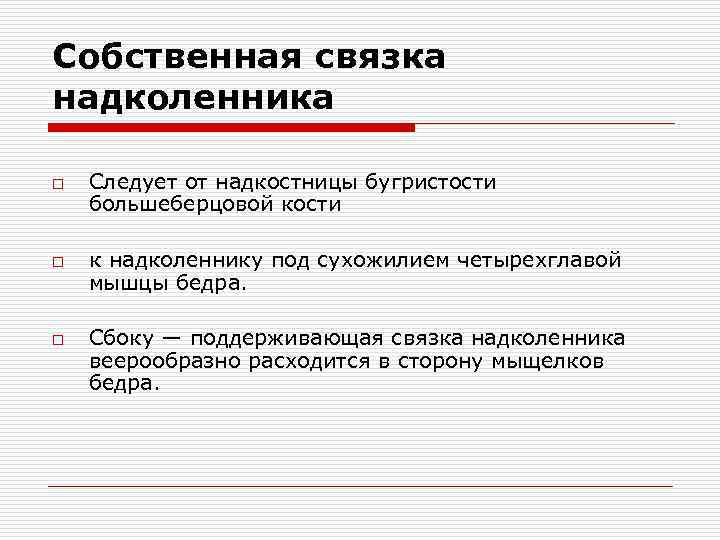 Собственная связка надколенника

□ Следует от надкостницы бугристости большеберцовой кости

□ к надколеннику под сухожилием четырехглавой мышцы бедра.

□ Сбоку — поддерживающая связка надколенника веерообразно расходится в сторону мыщелков бедра.